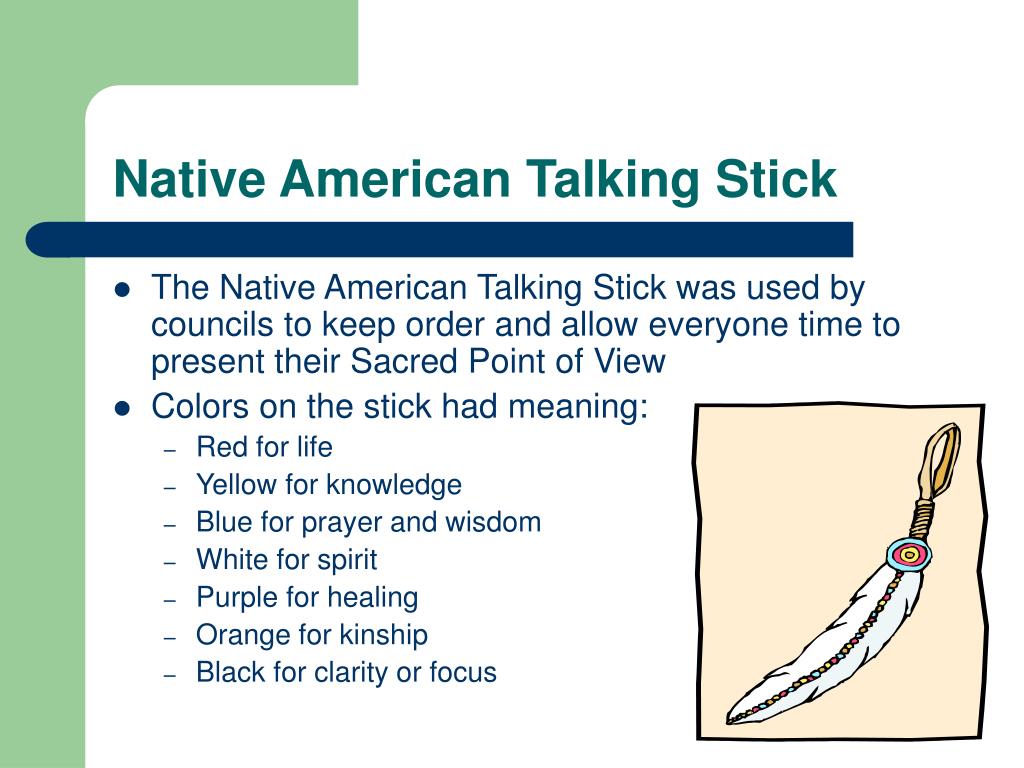 Native American Talking Stick

- The Native American Talking Stick was used by councils to keep order and allow everyone time to present their Sacred Point of View
- Colors on the stick had meaning:
  – Red for life
  – Yellow for knowledge
  – Blue for prayer and wisdom
  – White for spirit
  – Purple for healing
  – Orange for kinship
  – Black for clarity or focus